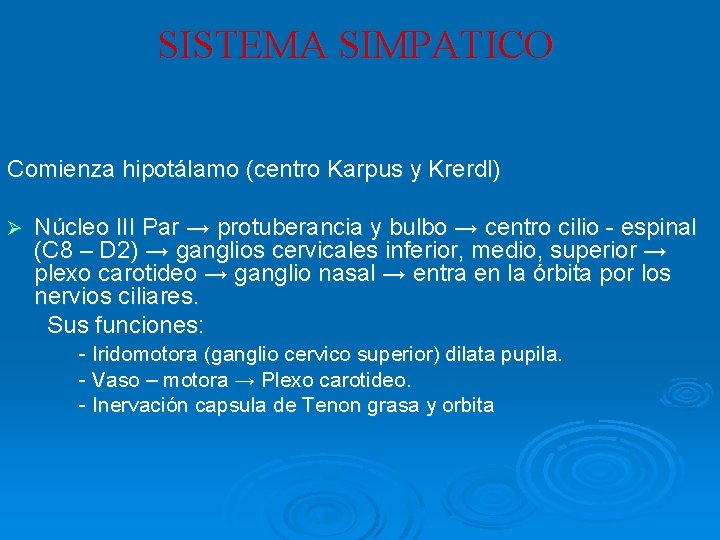 SISTEMA SIMPATICO

Comienza hipotálamo (centro Karpus y Krerdl)

➢ Núcleo III Par → protuberancia y bulbo → centro cilio - espinal (C8 – D2) → ganglios cervicales inferior, medio, superior → plexo carotideo → ganglio nasal → entra en la órbita por los nervios ciliares.

Sus funciones:

- Iridomotora (ganglio cervico superior) dilata pupila.
- Vaso – motora → Plexo carotideo.
- Inervación capsula de Tenon grasa y orbita